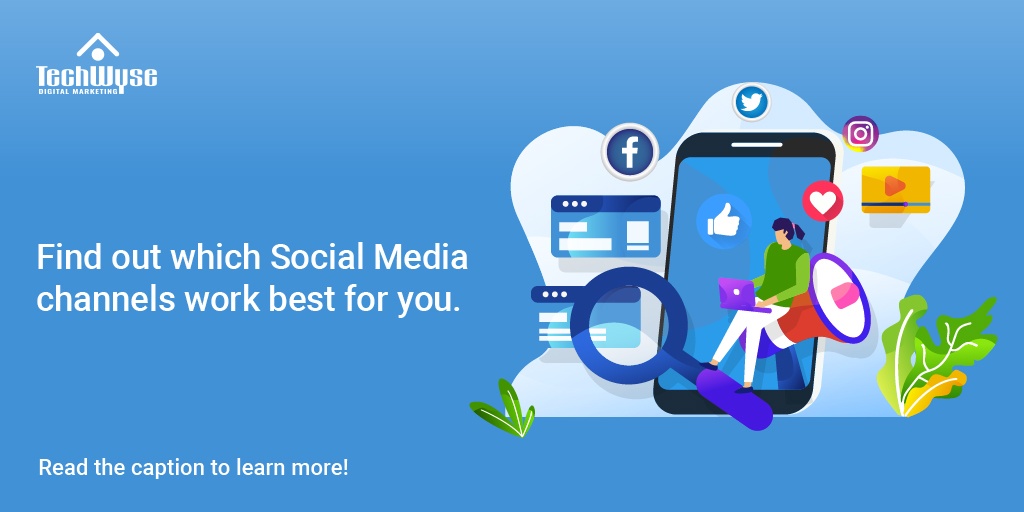 TechWyse
DIGITAL MARKETING

Find out which Social Media channels work best for you.

Read the caption to learn more!